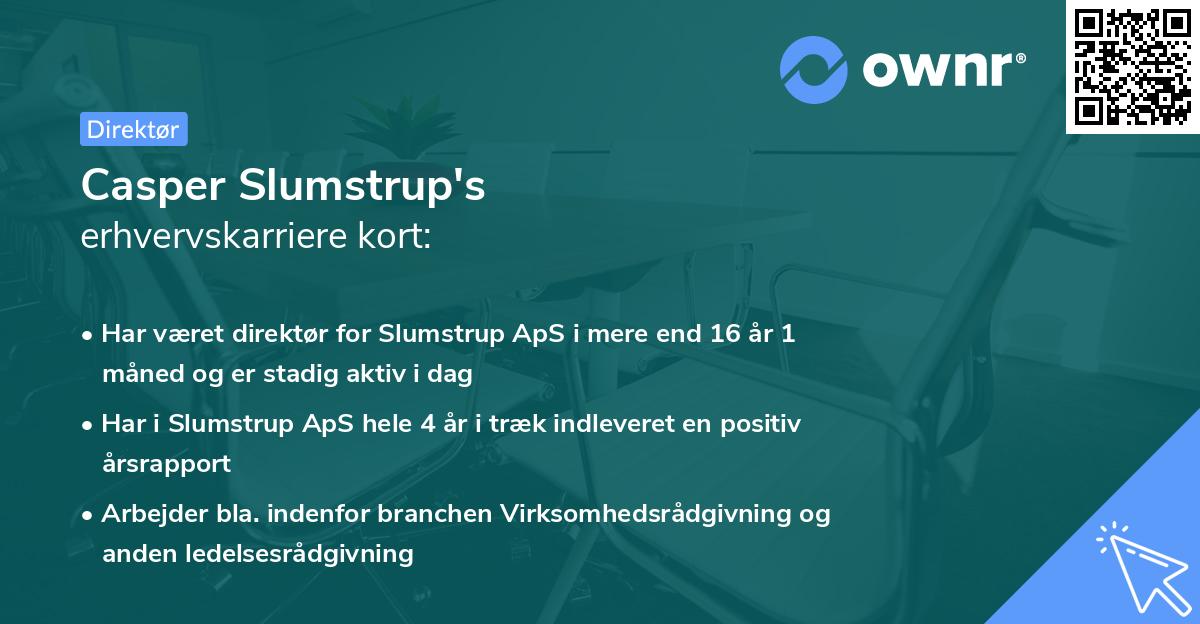 ownr®

Direktør

Casper Slumstrup's
erhvervskarriere kort:

• Har været direktør for Slumstrup ApS i mere end 16 år 1 måned og er stadig aktiv i dag

• Har i Slumstrup ApS hele 4 år i træk indleveret en positiv årsrapport

• Arbejder bla. indenfor branchen Virksomhedsrådgivning og anden ledelsesrådgivning